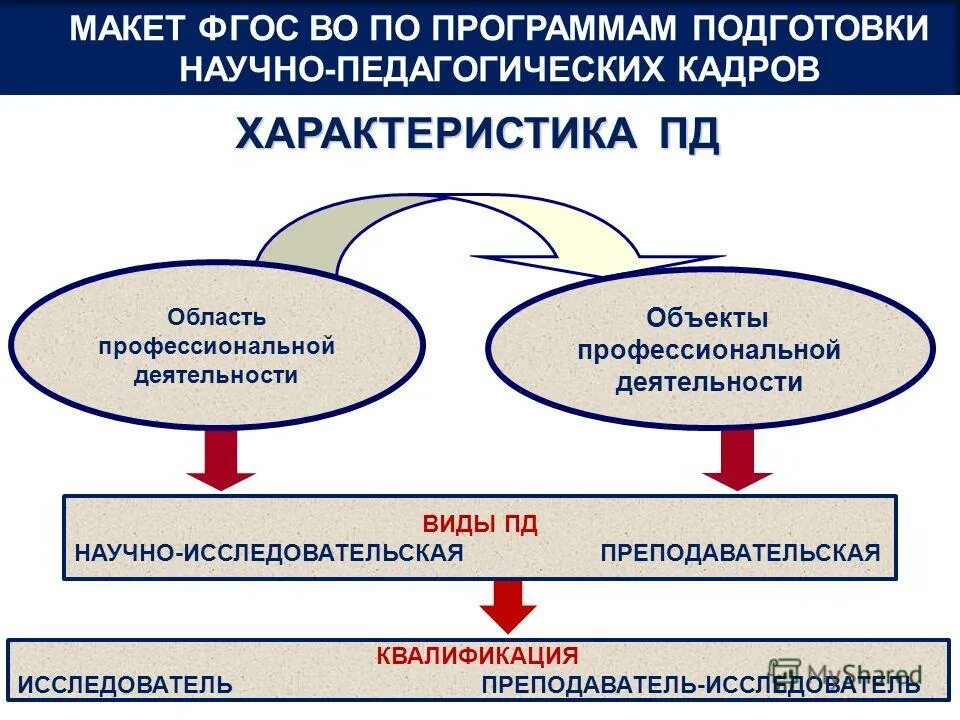 МАКЕТ ФГОС ВО ПО ПРОГРАММАМ ПОДГОТОВКИ НАУЧНО-ПЕДАГОГИЧЕСКИХ КАДРОВ

ХАРАКТЕРИСТИКА ПД

Область профессиональной деятельности

Объекты профессиональной деятельности

ВИДЫ ПД
НАУЧНО-ИССЛЕДОВАТЕЛЬСКАЯ ПРЕПОДАВАТЕЛЬСКАЯ

КВАЛИФИКАЦИЯ
ИССЛЕДОВАТЕЛЬ ПРЕПОДАВАТЕЛЬ-ИССЛЕДОВАТЕЛЬ

MyShared